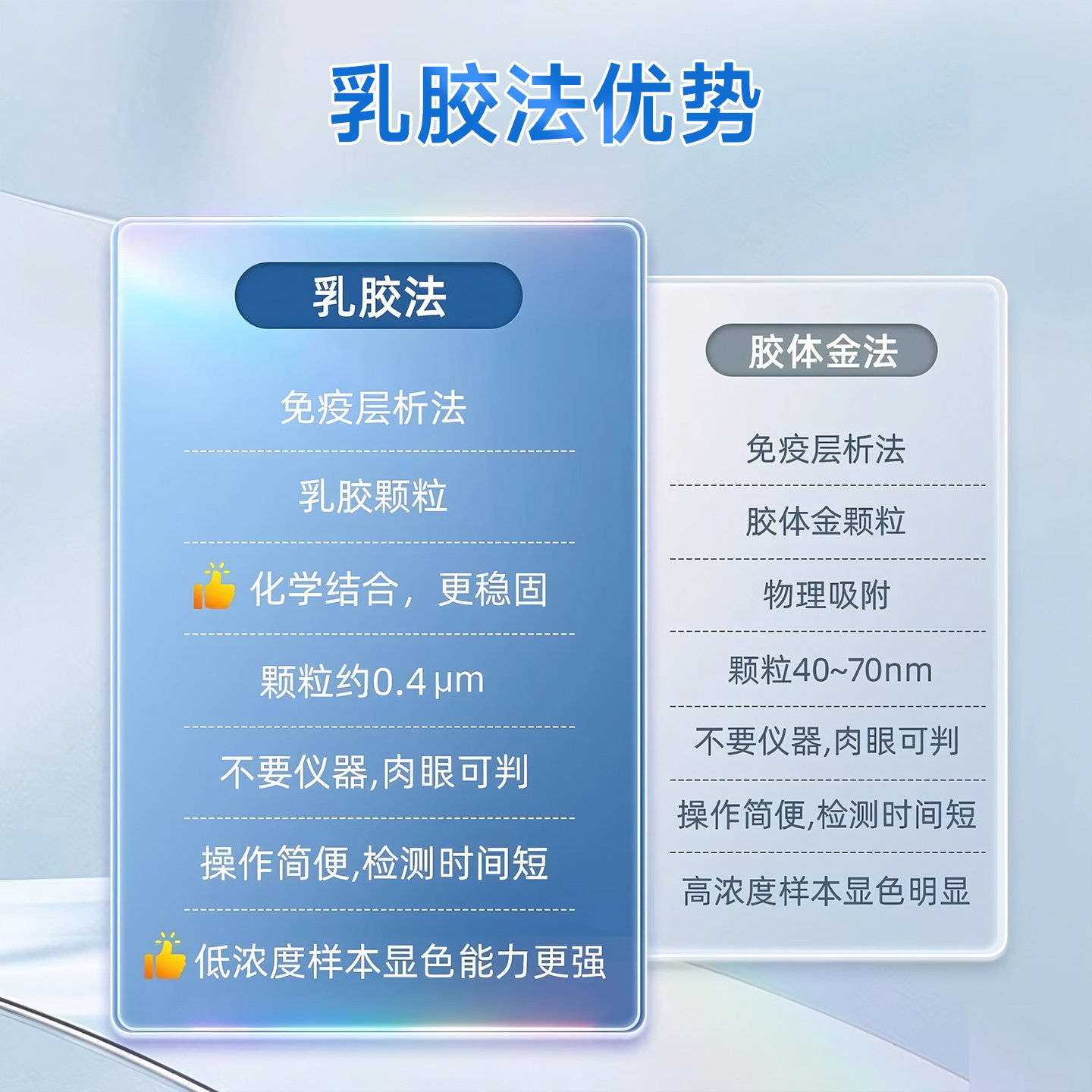 乳胶法优势

乳胶法

免疫层析法

乳胶颗粒

化学结合，更稳固

颗粒约0.4 μm

不要仪器,肉眼可判

操作简便,检测时间短

低浓度样本显色能力更强

胶体金法

免疫层析法

胶体金颗粒

物理吸附

颗粒40~70nm

不要仪器,肉眼可判

操作简便,检测时间短

高浓度样本显色明显